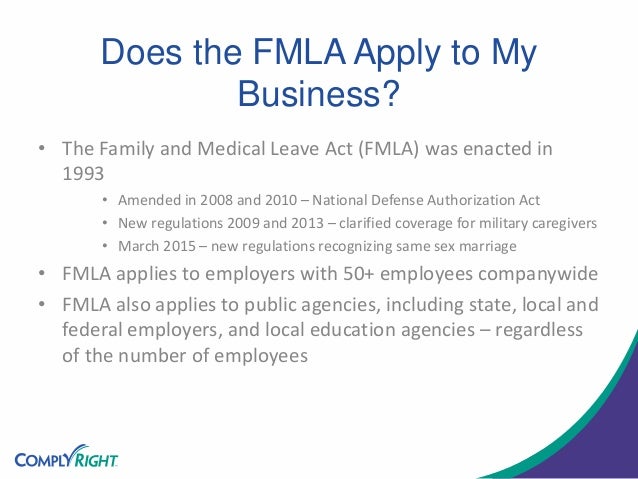 Does the FMLA Apply to My Business?

• The Family and Medical Leave Act (FMLA) was enacted in 1993
  • Amended in 2008 and 2010 – National Defense Authorization Act
  • New regulations 2009 and 2013 – clarified coverage for military caregivers
  • March 2015 – new regulations recognizing same sex marriage
• FMLA applies to employers with 50+ employees companywide
• FMLA also applies to public agencies, including state, local and federal employers, and local education agencies – regardless of the number of employees

COMPLYRIGHT